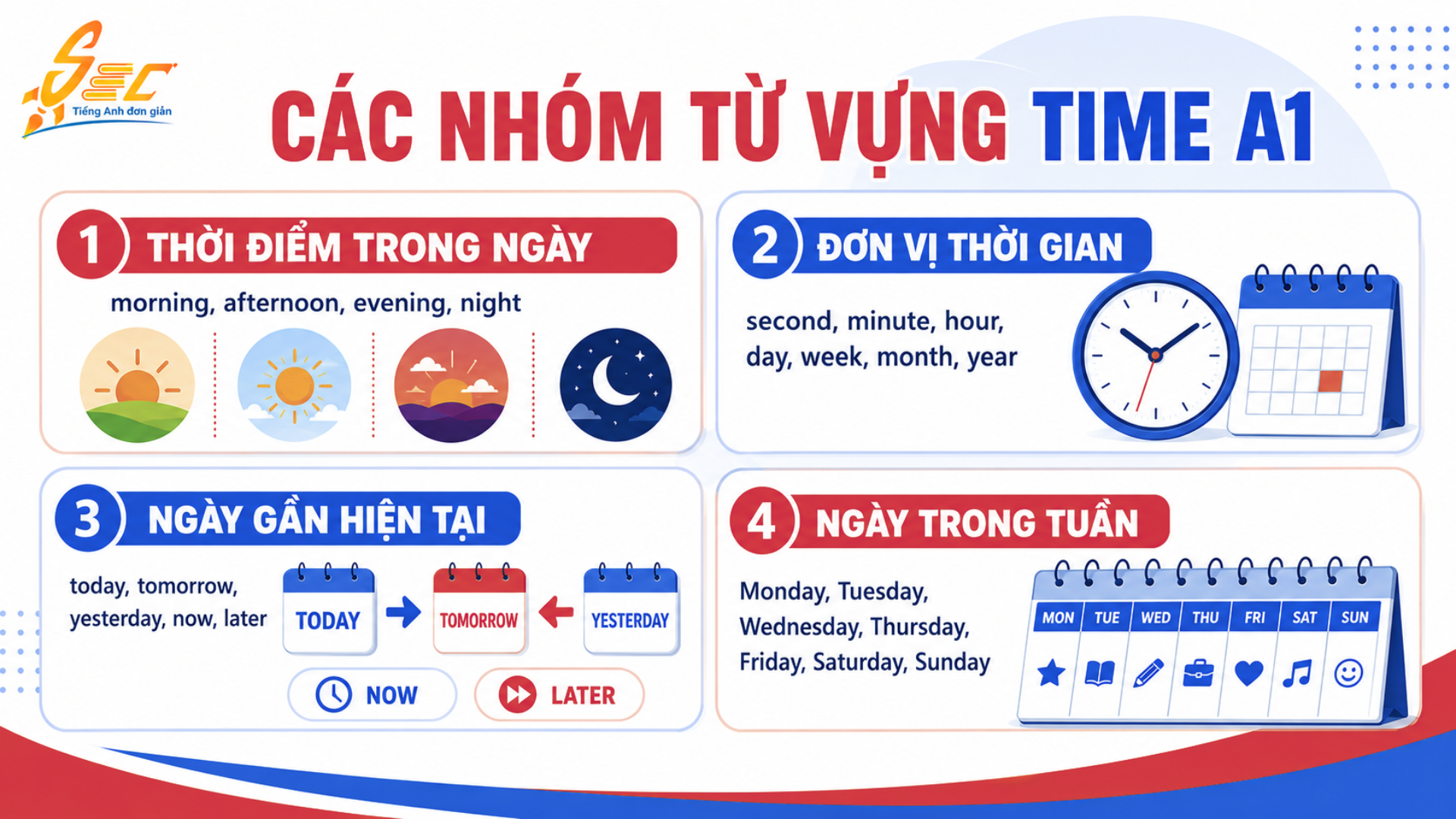 SEC
Tiếng Anh đơn giản

CÁC NHÓM TỪ VỰNG TIME A1

1 THỜI ĐIỂM TRONG NGÀY
morning, afternoon, evening, night

2 ĐƠN VỊ THỜI GIAN
second, minute, hour, day, week, month, year

3 NGÀY GẦN HIỆN TẠI
today, tomorrow, yesterday, now, later
TODAY
TOMORROW
YESTERDAY
NOW
LATER

4 NGÀY TRONG TUẦN
Monday, Tuesday, Wednesday, Thursday, Friday, Saturday, Sunday
MON TUE WED THU FRI SAT SUN